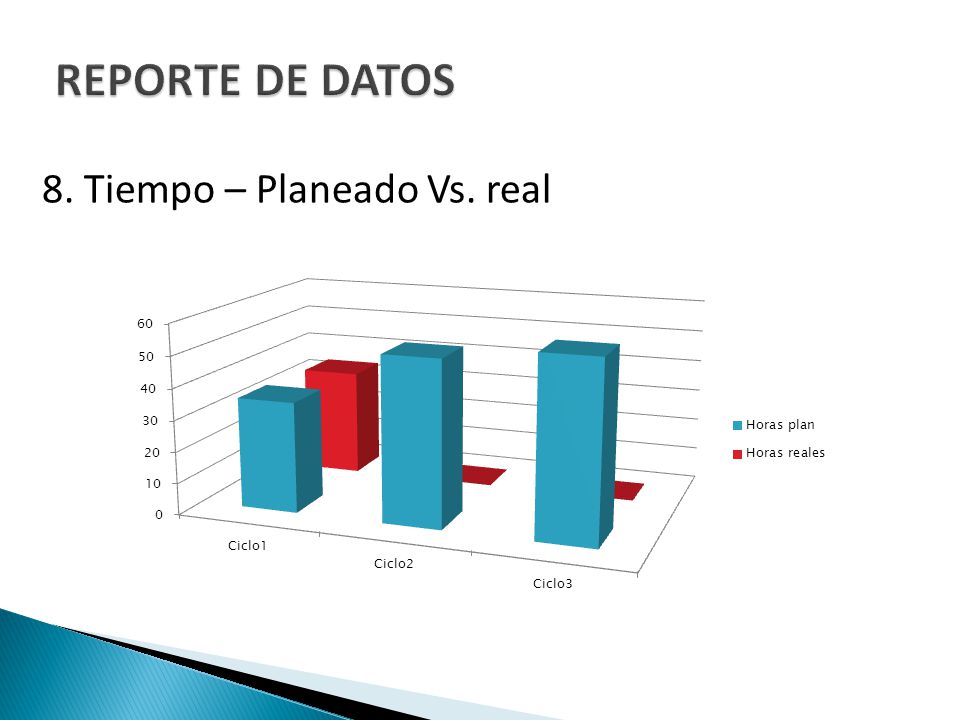 REPORTE DE DATOS

8. Tiempo – Planeado Vs. real

60
50
40
30
20
10
0

Ciclo1
Ciclo2
Ciclo3

Horas plan
Horas reales